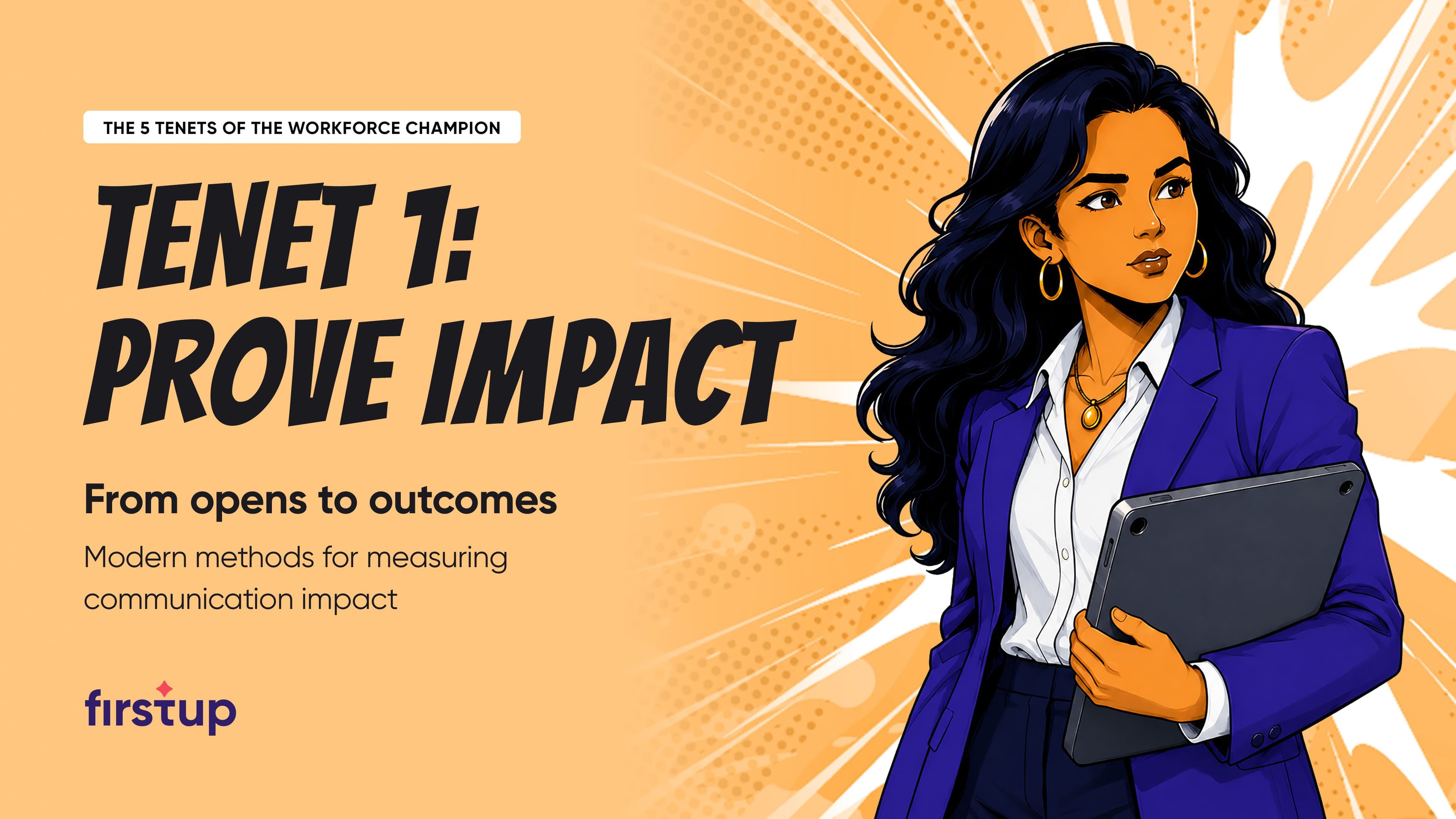 THE 5 TENETS OF THE WORKFORCE CHAMPION

TENET 1:
PROVE IMPACT

From opens to outcomes

Modern methods for measuring communication impact

firstup